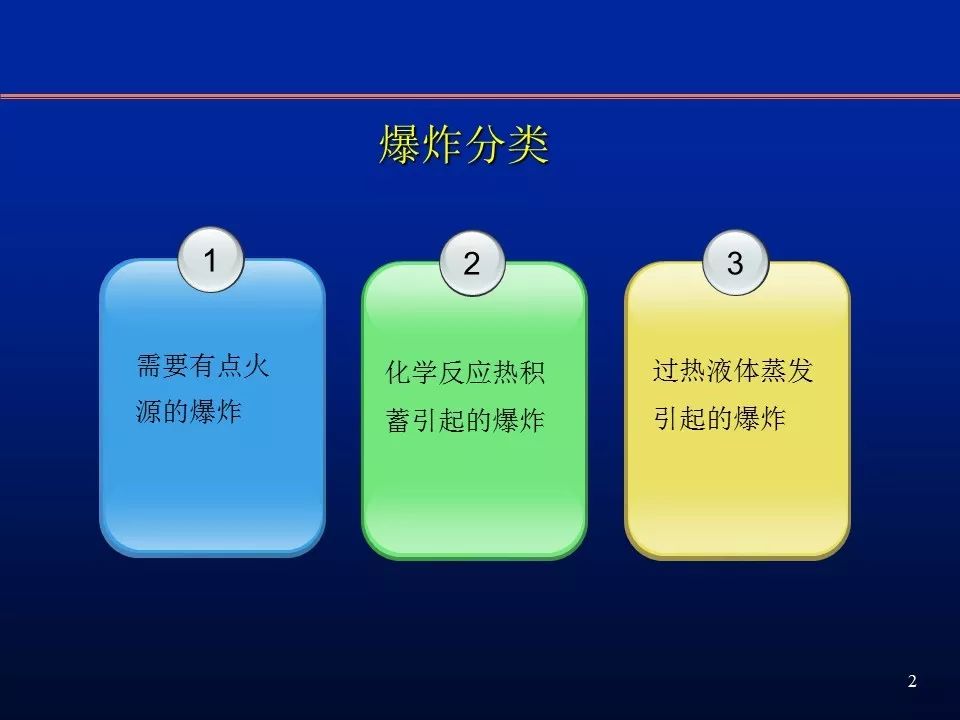 爆炸分类

1

需要有点火源的爆炸

2

化学反应热积蓄引起的爆炸

3

过热液体蒸发引起的爆炸

2